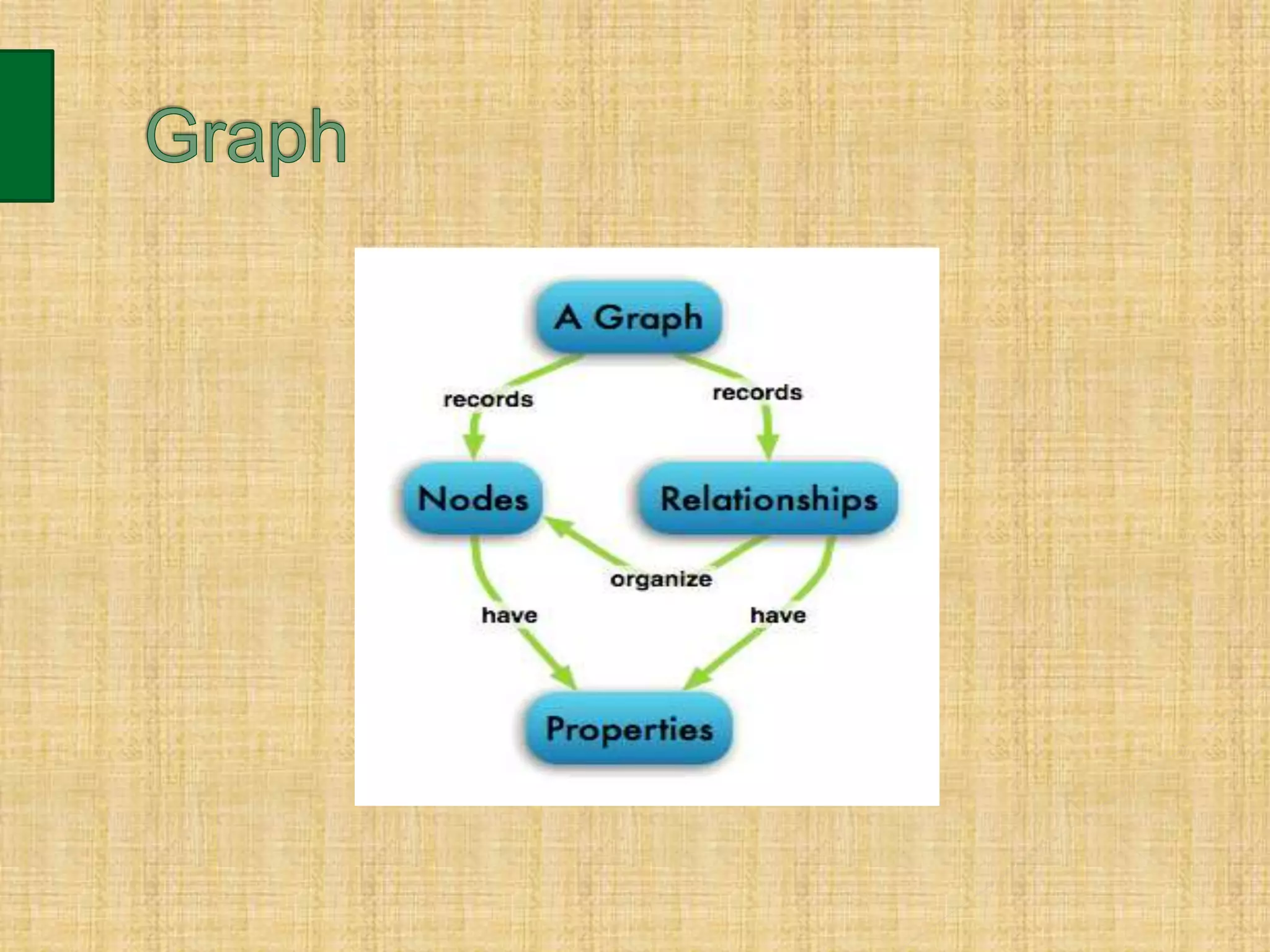 Graph

A Graph

records

records

Nodes

Relationships

organize

have

have

Properties